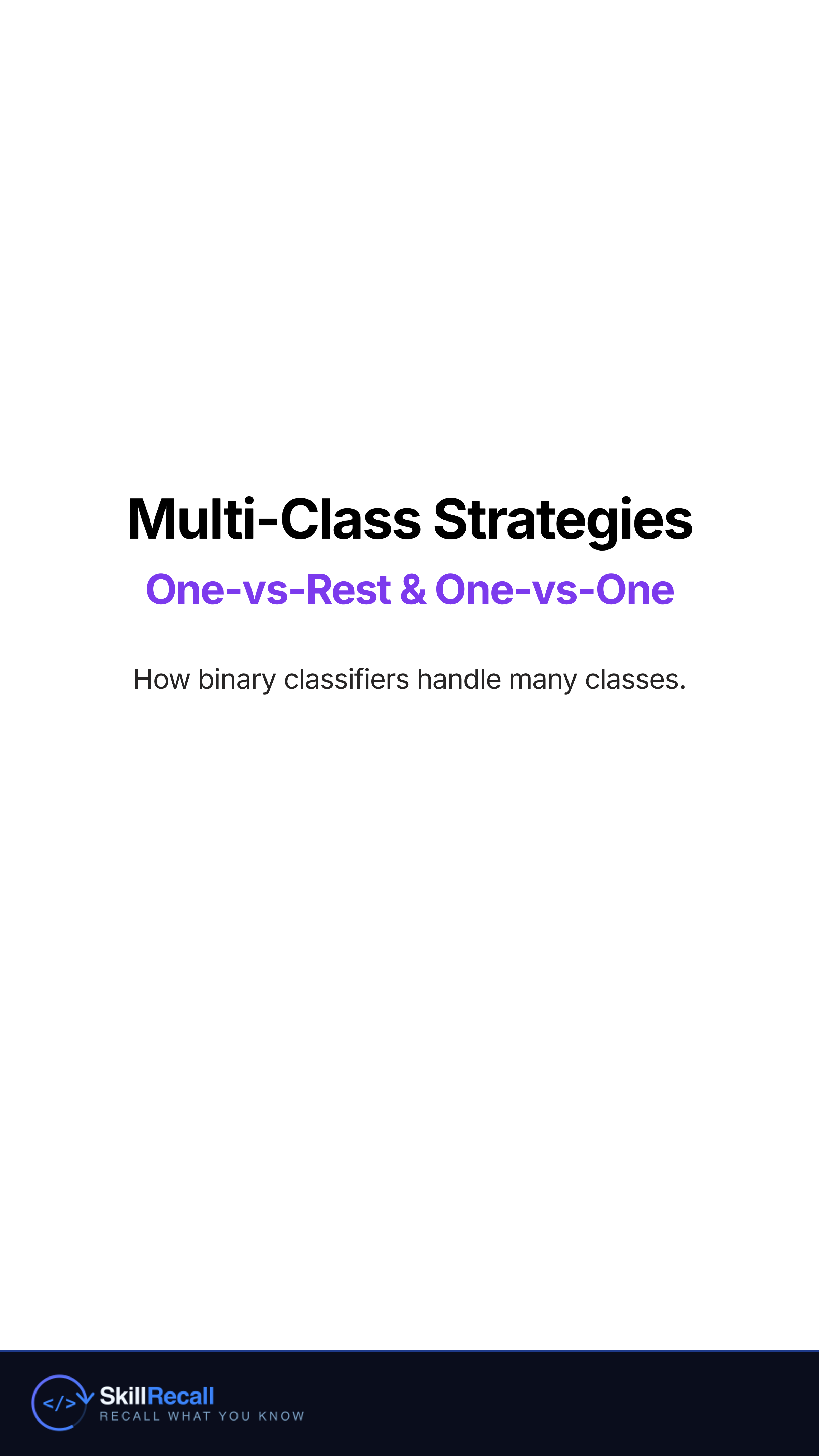 Multi-Class Strategies

One-vs-Rest & One-vs-One

How binary classifiers handle many classes.

</>

SkillRecall
RECALL WHAT YOU KNOW